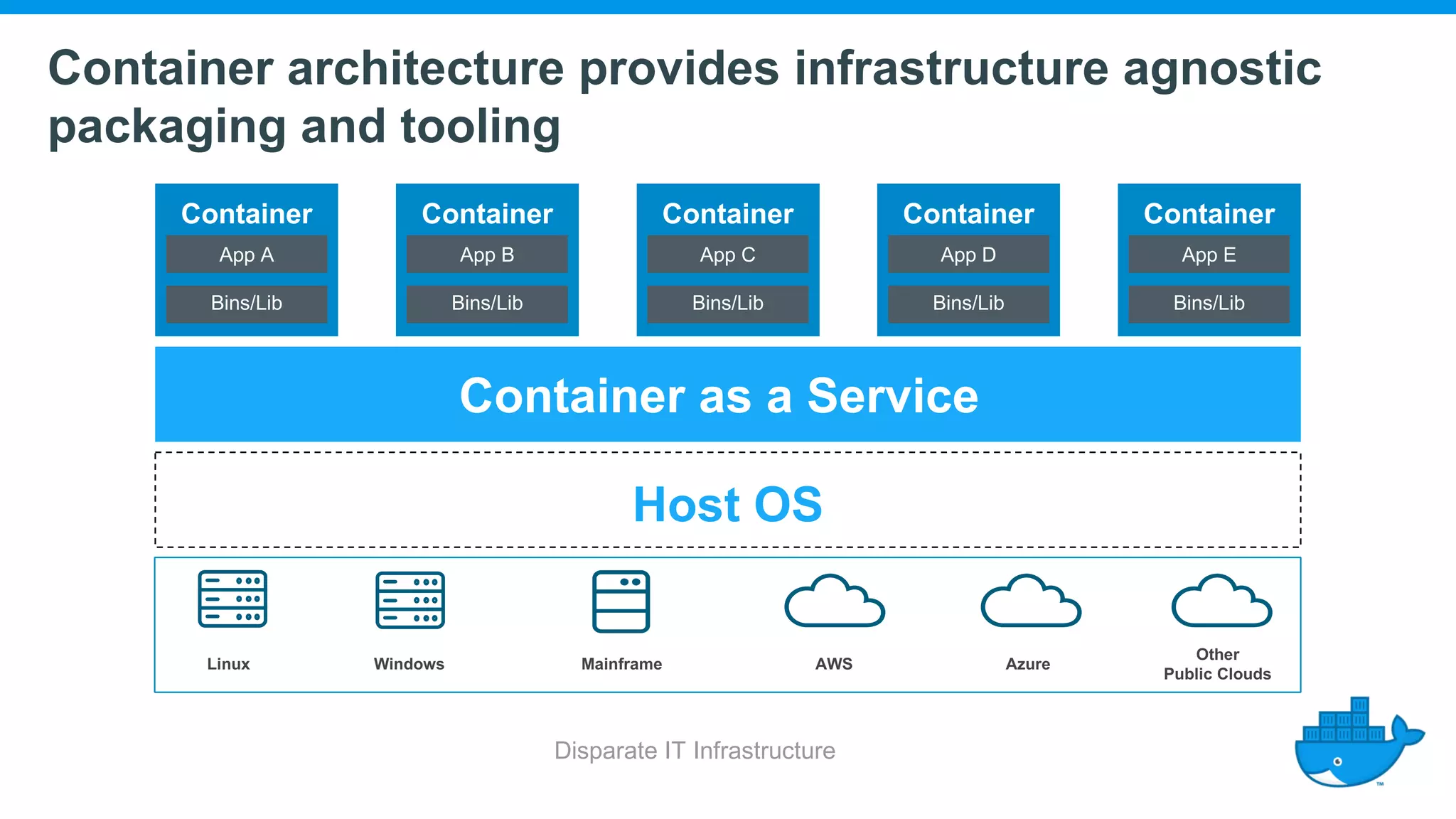 Container architecture provides infrastructure agnostic packaging and tooling

Container
App A
Bins/Lib

Container
App B
Bins/Lib

Container
App C
Bins/Lib

Container
App D
Bins/Lib

Container
App E
Bins/Lib

Container as a Service

Host OS

Linux

Windows

Mainframe

AWS

Azure

Other Public Clouds

Disparate IT Infrastructure

™